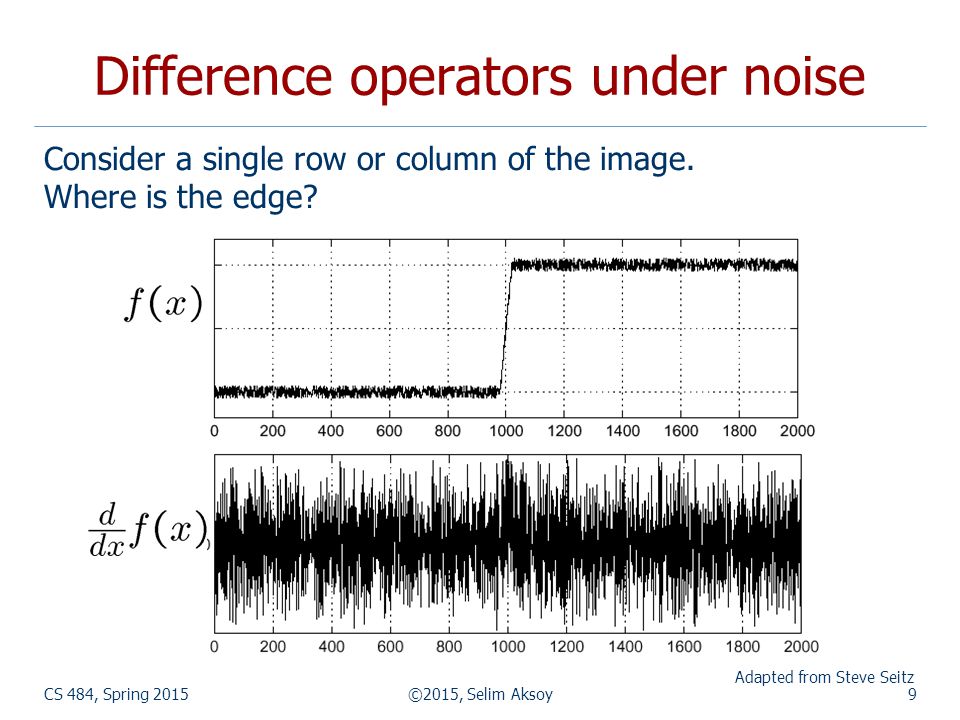 Difference operators under noise

Consider a single row or column of the image.
Where is the edge?

$f(x)$

0 200 400 600 800 1000 1200 1400 1600 1800 2000

$\frac{d}{dx}f(x)$

0 200 400 600 800 1000 1200 1400 1600 1800 2000

Adapted from Steve Seitz

CS 484, Spring 2015

©2015, Selim Aksoy

9